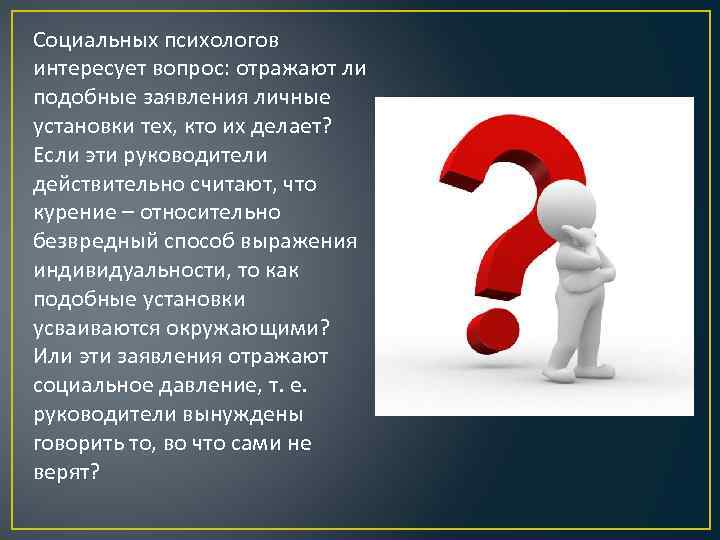 Социальных психологов интересует вопрос: отражают ли подобные заявления личные установки тех, кто их делает? Если эти руководители действительно считают, что курение – относительно безвредный способ выражения индивидуальности, то как подобные установки усваиваются окружающими? Или эти заявления отражают социальное давление, т. е. руководители вынуждены говорить то, во что сами не верят?